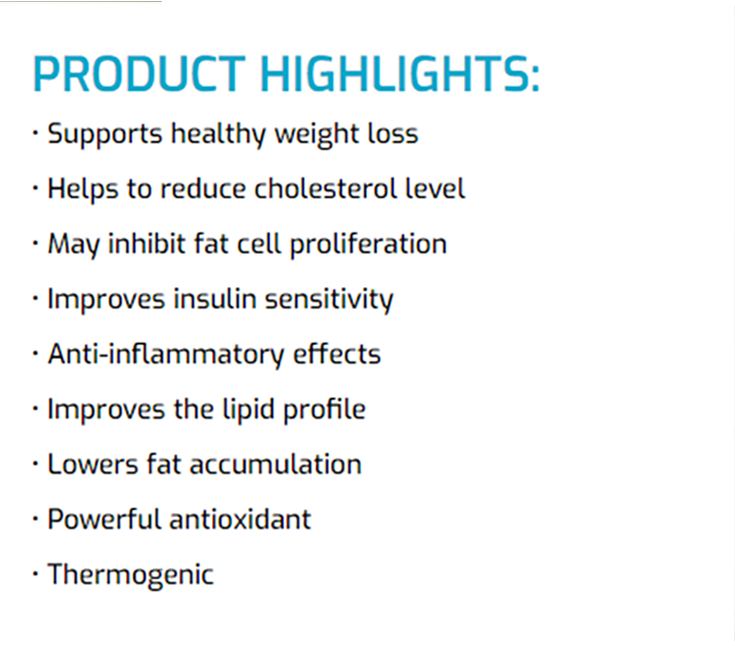 PRODUCT HIGHLIGHTS:

· Supports healthy weight loss

· Helps to reduce cholesterol level

· May inhibit fat cell proliferation

· Improves insulin sensitivity

· Anti-inflammatory effects

· Improves the lipid profile

· Lowers fat accumulation

· Powerful antioxidant

· Thermogenic